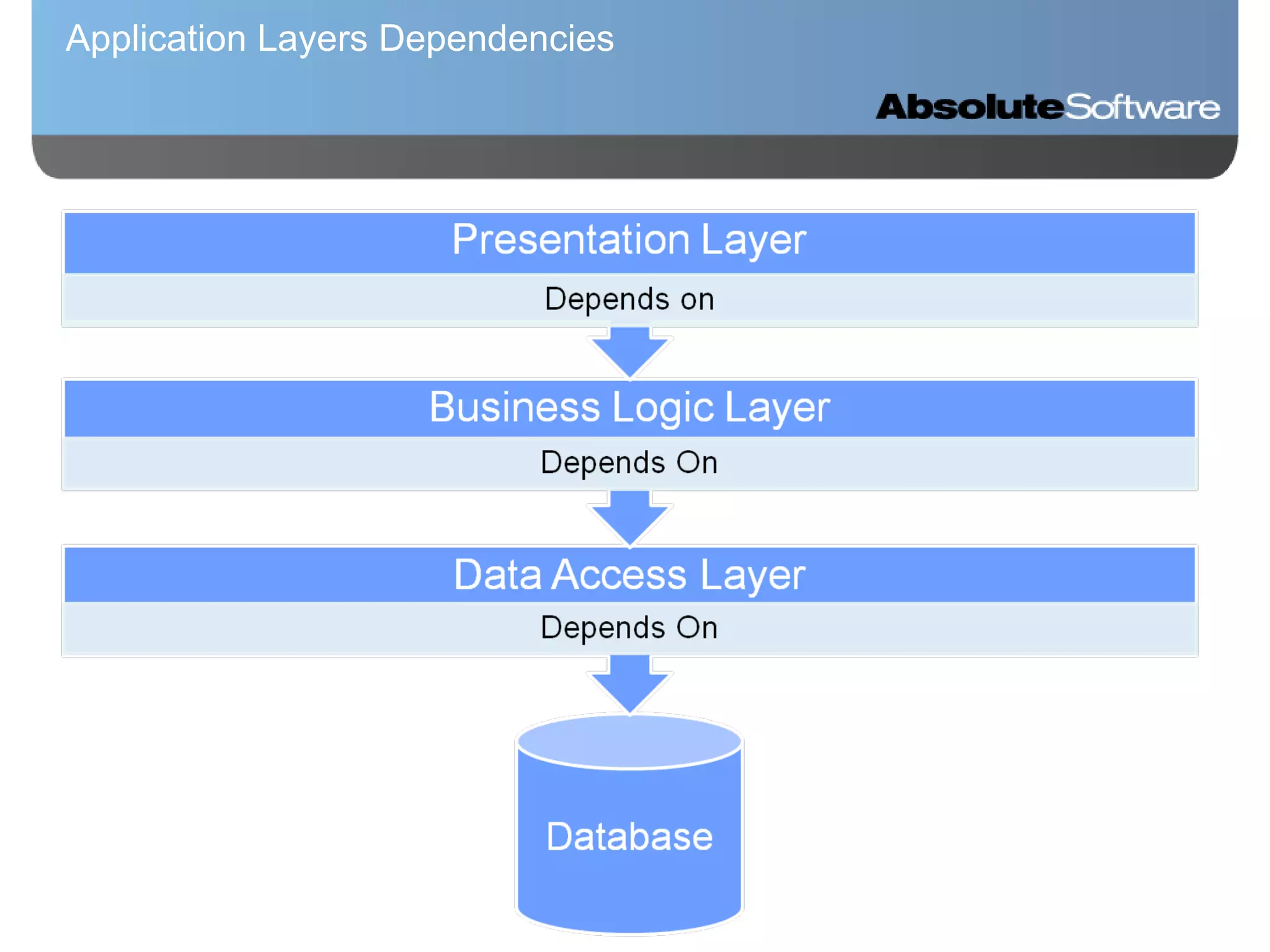 Application Layers Dependencies

AbsoluteSoftware

Presentation Layer

Depends on

Business Logic Layer

Depends On

Data Access Layer

Depends On

Database